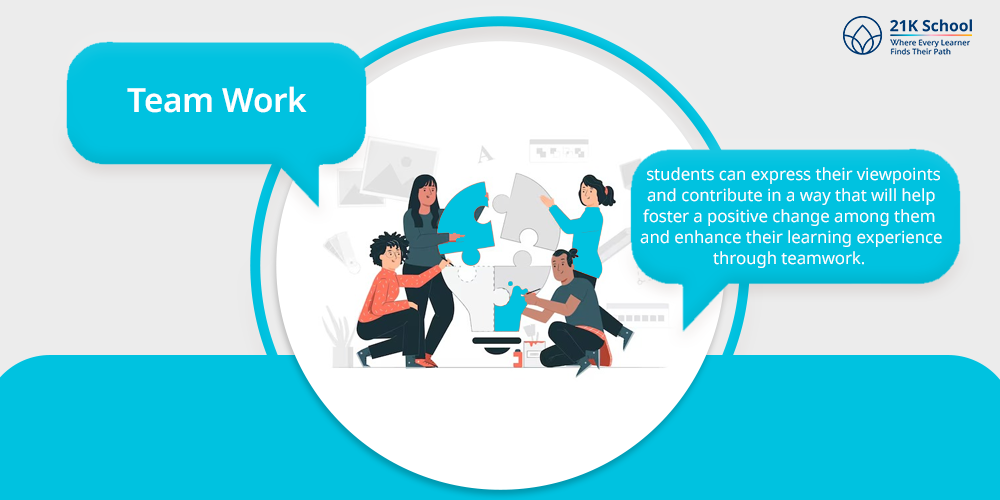 21K School
Where Every Learner Finds Their Path

Team Work

students can express their viewpoints and contribute in a way that will help foster a positive change among them and enhance their learning experience through teamwork.